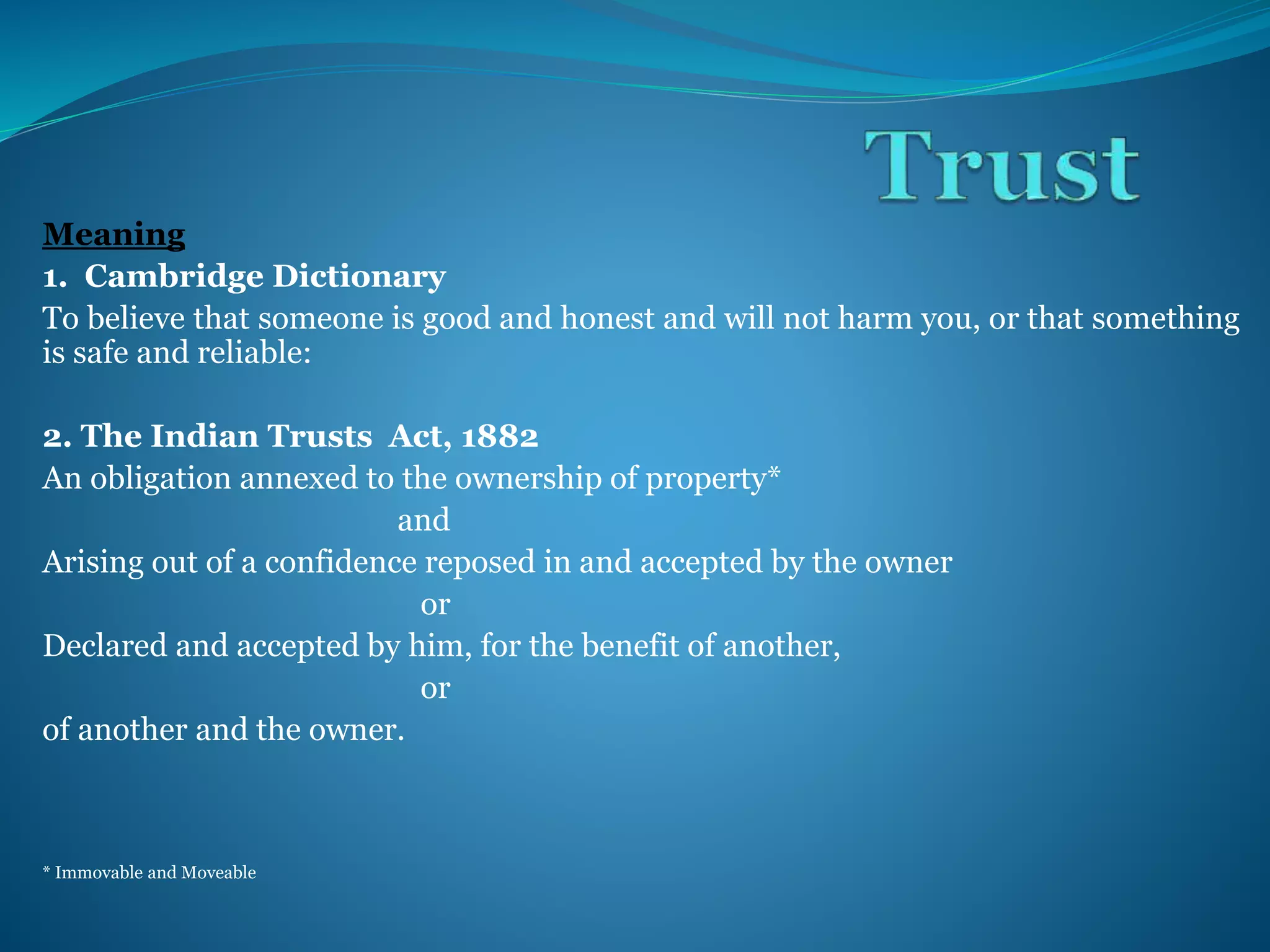 Trust

Meaning

1. Cambridge Dictionary

To believe that someone is good and honest and will not harm you, or that something is safe and reliable:

2. The Indian Trusts Act, 1882

An obligation annexed to the ownership of property*

and

Arising out of a confidence reposed in and accepted by the owner

or

Declared and accepted by him, for the benefit of another,

or

of another and the owner.

* Immovable and Moveable